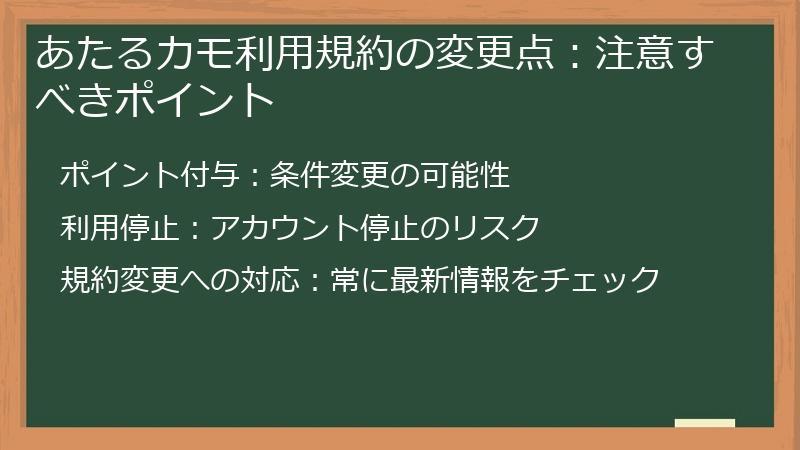 あたるカモ利用規約の変更点：注意すべきポイント

ポイント付与：条件変更の可能性

利用停止：アカウント停止のリスク

規約変更への対応：常に最新情報をチェック